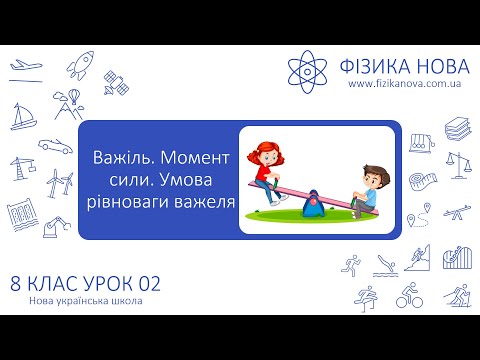 ФІЗИКА НОВА
www.fizikanova.com.ua

Важіль. Момент сили. Умова рівноваги важеля

8 КЛАС УРОК 02
Нова українська школа